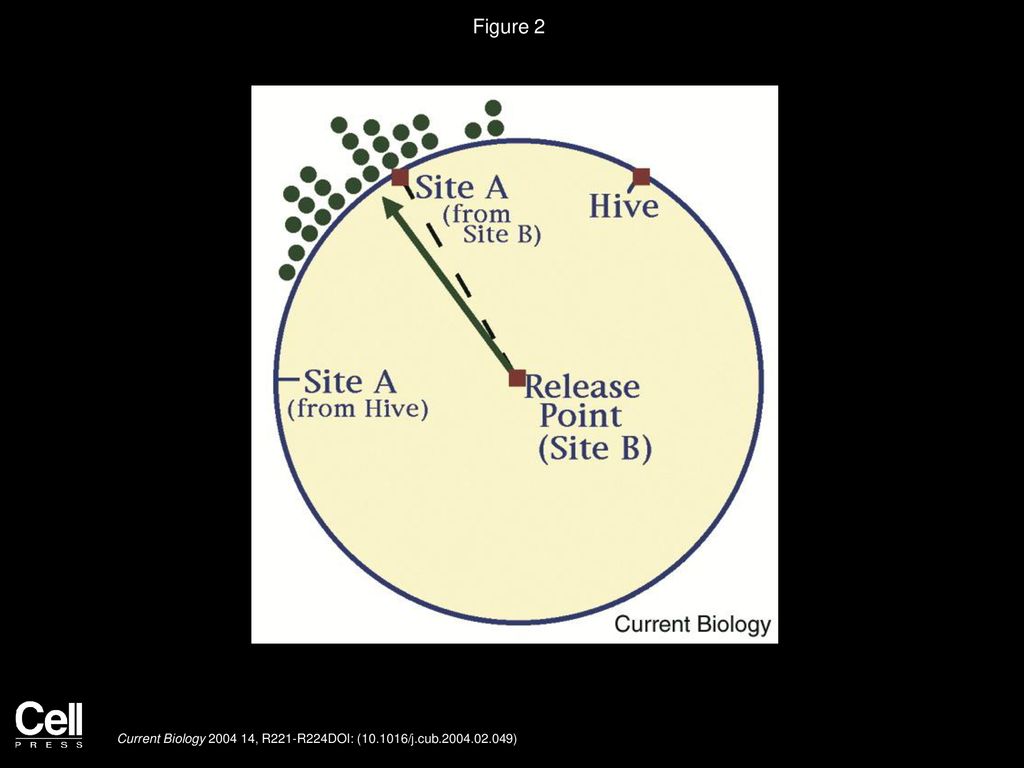 Figure 2

Site A (from Site B)

Hive

Site A (from Hive)

Release Point (Site B)

Current Biology

Cell PRESS

Current Biology 2004 14, R221-R224DOI: (10.1016/j.cub.2004.02.049)